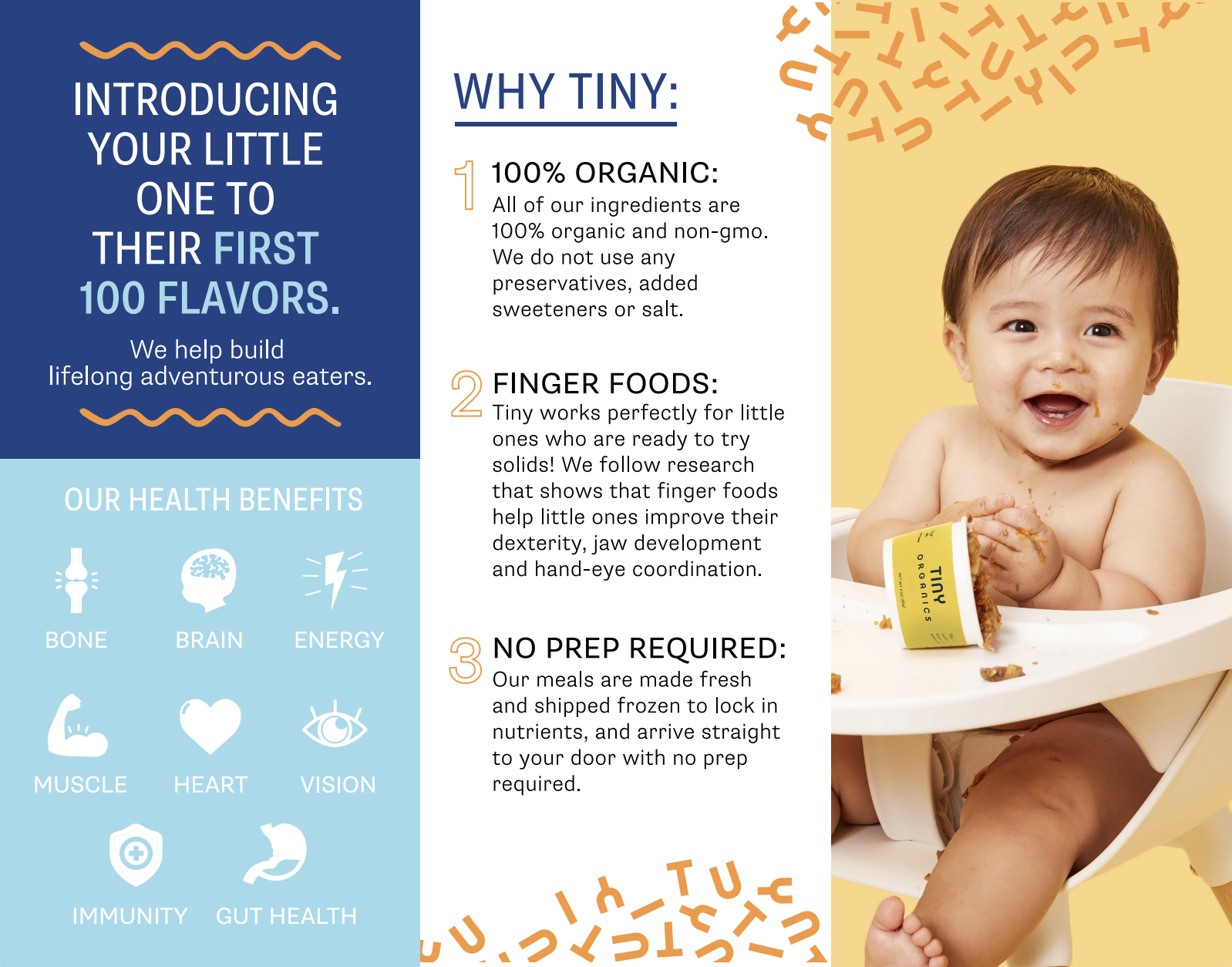 INTRODUCING YOUR LITTLE ONE TO THEIR FIRST 100 FLAVORS.

We help build lifelong adventurous eaters.

OUR HEALTH BENEFITS

BONE

BRAIN

ENERGY

MUSCLE

HEART

VISION

IMMUNITY

GUT HEALTH

WHY TINY:

1 100% ORGANIC:
All of our ingredients are 100% organic and non-gmo. We do not use any preservatives, added sweeteners or salt.

2 FINGER FOODS:
Tiny works perfectly for little ones who are ready to try solids! We follow research that shows that finger foods help little ones improve their dexterity, jaw development and hand-eye coordination.

3 NO PREP REQUIRED:
Our meals are made fresh and shipped frozen to lock in nutrients, and arrive straight to your door with no prep required.

TINY ORGANICS